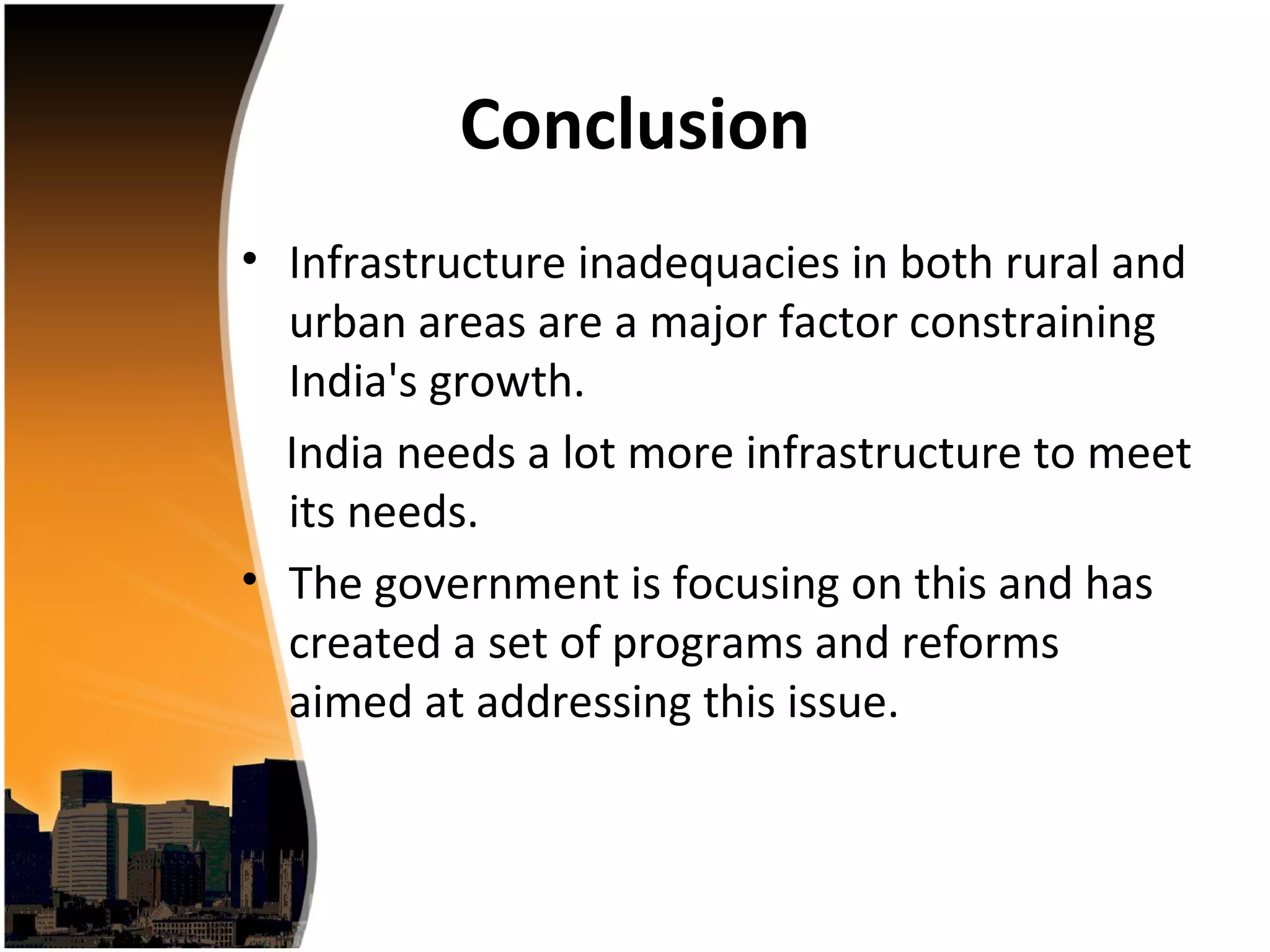 Conclusion

• Infrastructure inadequacies in both rural and urban areas are a major factor constraining India's growth.

India needs a lot more infrastructure to meet its needs.

• The government is focusing on this and has created a set of programs and reforms aimed at addressing this issue.